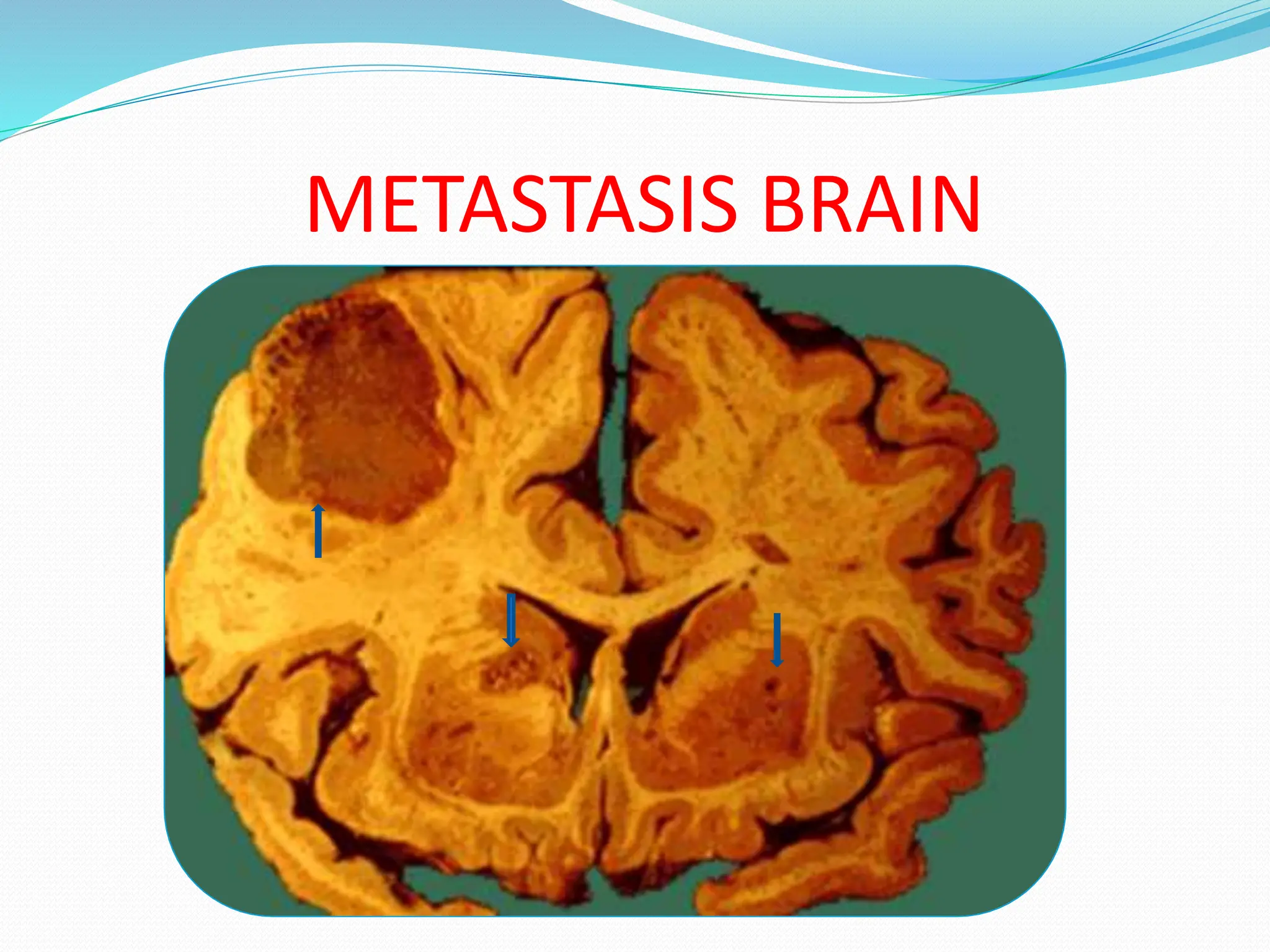 METASTASIS BRAIN